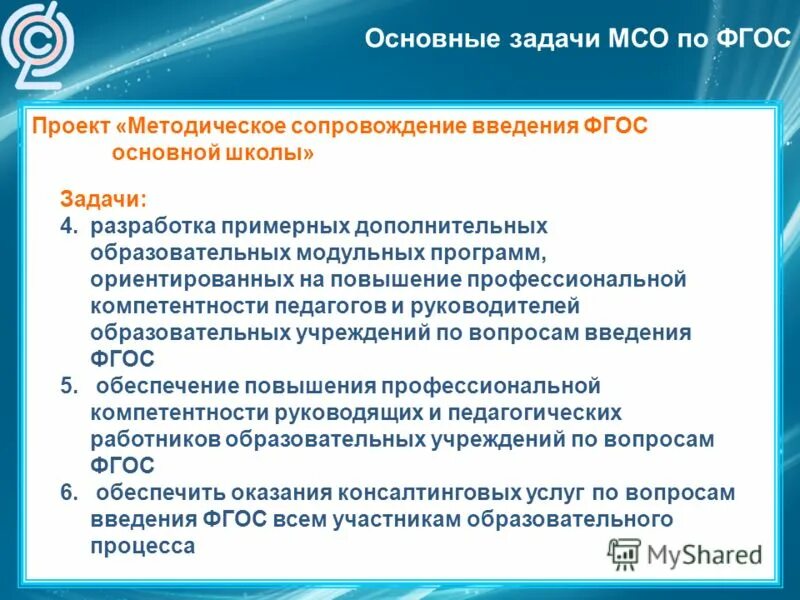 Основные задачи МСО по ФГОС

Проект «Методическое сопровождение введения ФГОС основной школы»

Задачи:
4. разработка примерных дополнительных образовательных модульных программ, ориентированных на повышение профессиональной компетентности педагогов и руководителей образовательных учреждений по вопросам введения ФГОС
5. обеспечение повышения профессиональной компетентности руководящих и педагогических работников образовательных учреждений по вопросам ФГОС
6. обеспечить оказания консалтинговых услуг по вопросам введения ФГОС всем участникам образовательного процесса

MyShared